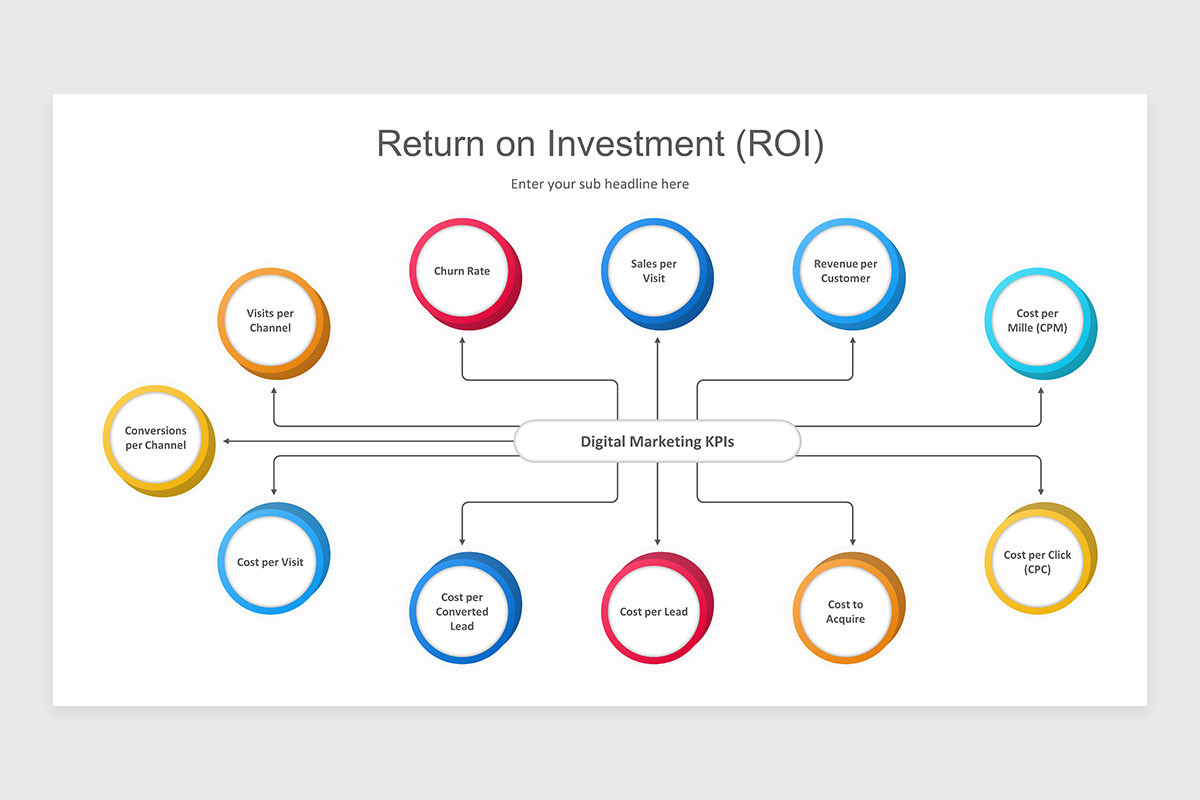 Return on Investment (ROI)

Enter your sub headline here

Churn Rate

Sales per Visit

Revenue per Customer

Visits per Channel

Cost per Mille (CPM)

Conversions per Channel

Digital Marketing KPIs

Cost per Visit

Cost per Converted Lead

Cost per Lead

Cost to Acquire

Cost per Click (CPC)